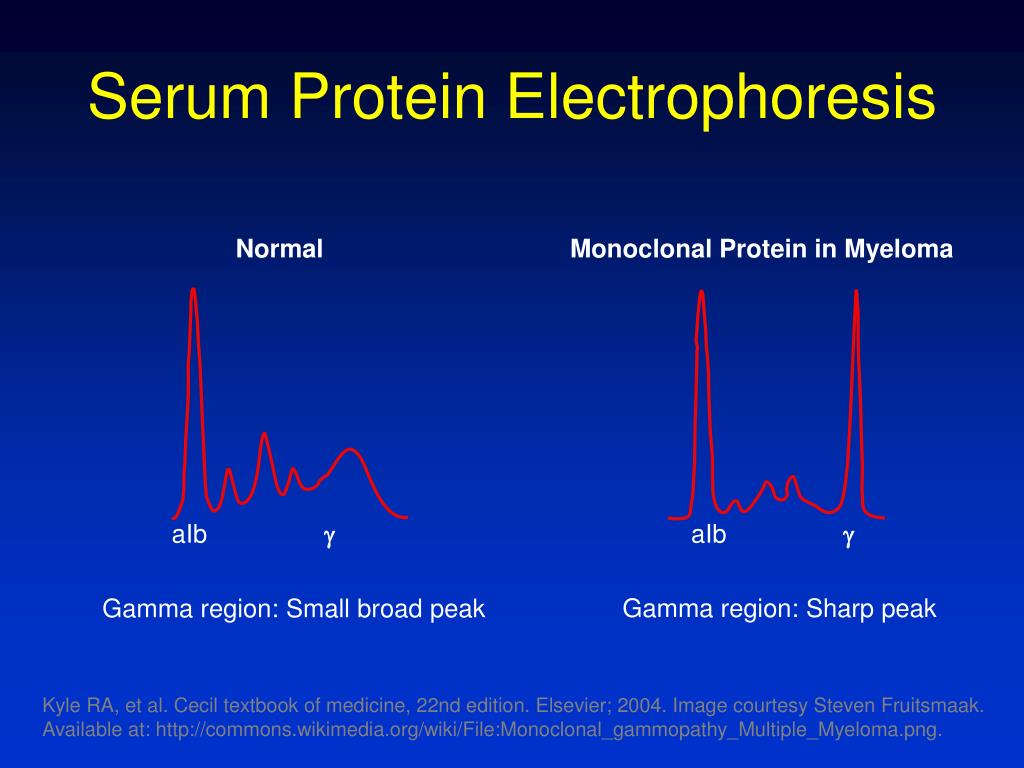 Serum Protein Electrophoresis

Normal

alb γ

Gamma region: Small broad peak

Monoclonal Protein in Myeloma

alb γ

Gamma region: Sharp peak

Kyle RA, et al. Cecil textbook of medicine, 22nd edition. Elsevier; 2004. Image courtesy Steven Fruitsmaak. Available at: http://commons.wikimedia.org/wiki/File:Monoclonal_gammopathy_Multiple_Myeloma.png.